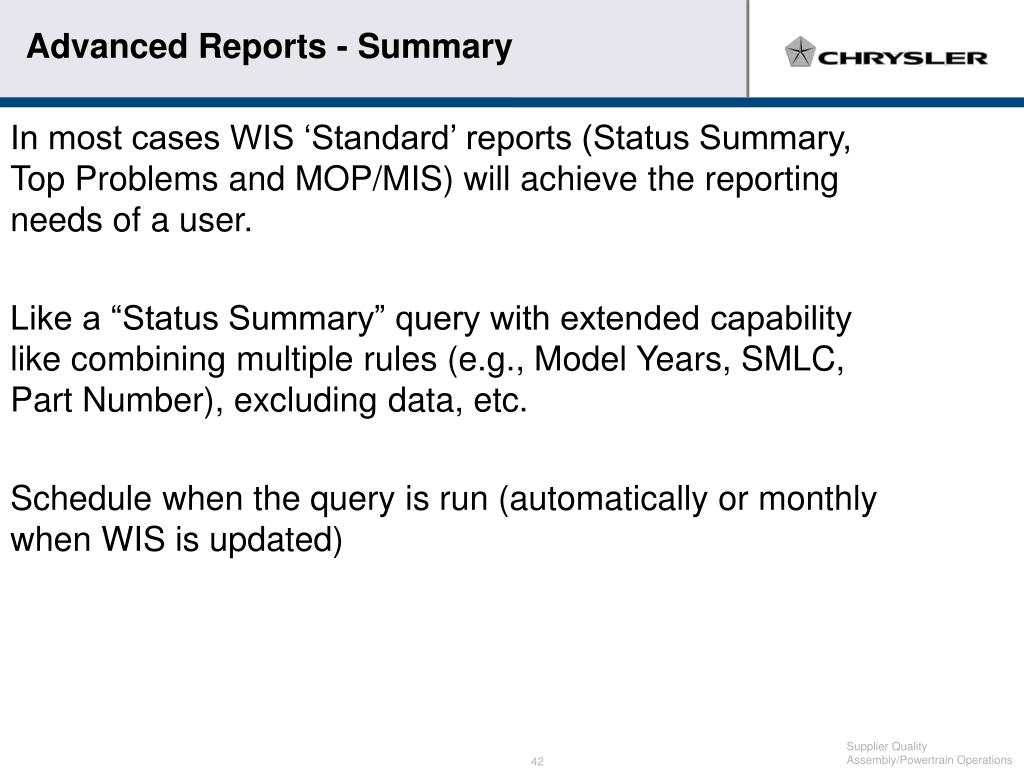 Advanced Reports - Summary

CHRYSLER

In most cases WIS ‘Standard’ reports (Status Summary, Top Problems and MOP/MIS) will achieve the reporting needs of a user.

Like a “Status Summary” query with extended capability like combining multiple rules (e.g., Model Years, SMLC, Part Number), excluding data, etc.

Schedule when the query is run (automatically or monthly when WIS is updated)

42

Supplier Quality
Assembly/Powertrain Operations